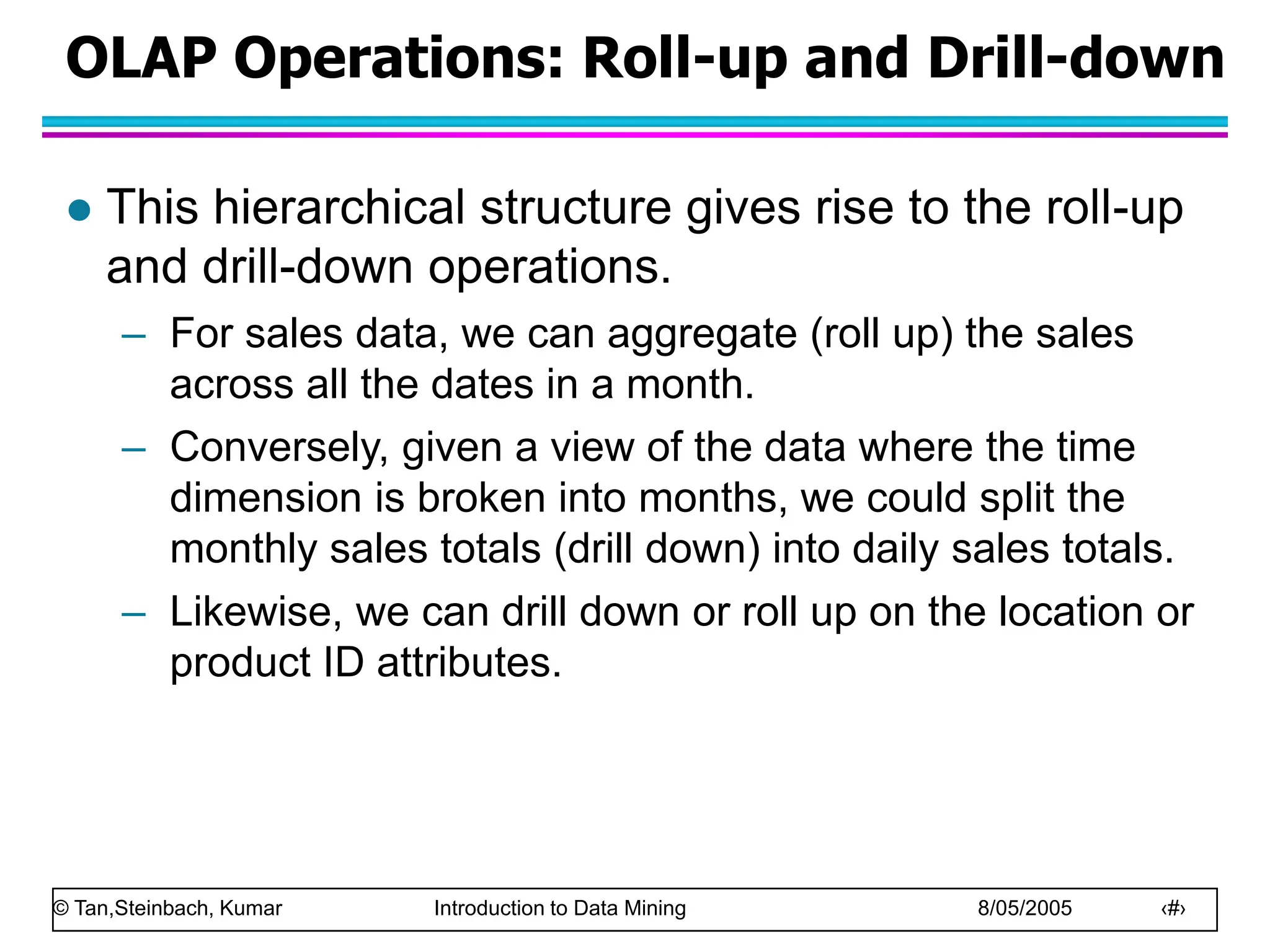 OLAP Operations: Roll-up and Drill-down

● This hierarchical structure gives rise to the roll-up and drill-down operations.

– For sales data, we can aggregate (roll up) the sales across all the dates in a month.

– Conversely, given a view of the data where the time dimension is broken into months, we could split the monthly sales totals (drill down) into daily sales totals.

– Likewise, we can drill down or roll up on the location or product ID attributes.

© Tan,Steinbach, Kumar Introduction to Data Mining 8/05/2005 ‹#›